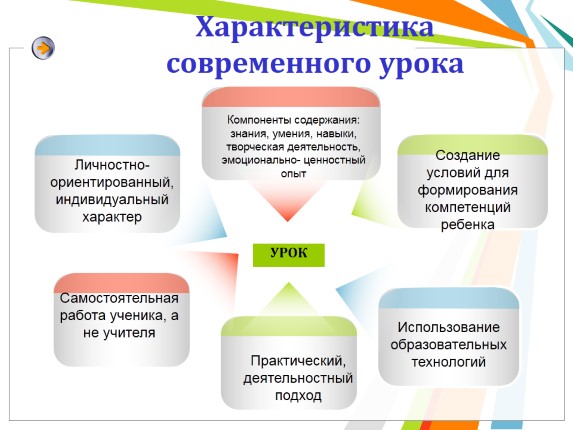 Характеристика современного урока

Компоненты содержания: знания, умения, навыки, творческая деятельность, эмоционально- ценностный опыт

Личностно-ориентированный, индивидуальный характер

Создание условий для формирования компетенций ребенка

УРОК

Самостоятельная работа ученика, а не учителя

Практический, деятельностный подход

Использование образовательных технологий